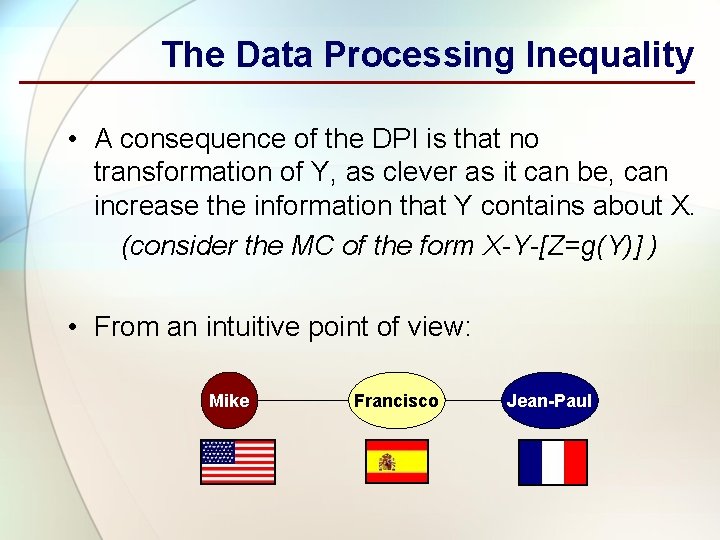 The Data Processing Inequality

• A consequence of the DPI is that no transformation of Y, as clever as it can be, can increase the information that Y contains about X.

(consider the MC of the form X-Y-[Z=g(Y)] )

• From an intuitive point of view:

Mike

Francisco

Jean-Paul